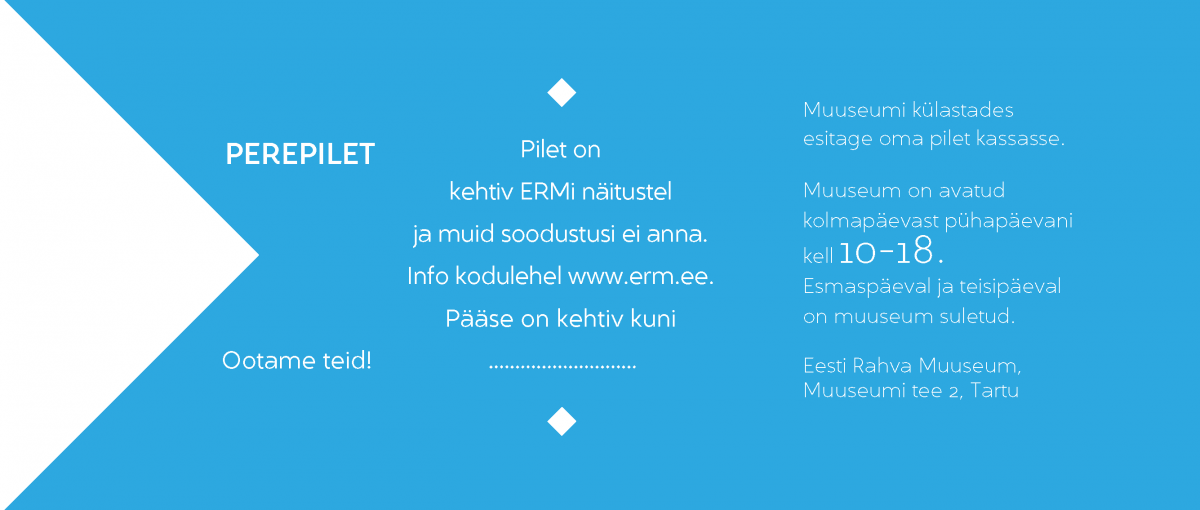 PEREPILET

Ootame teid!

Pilet on
kehtiv ERMi näitustel
ja muid soodustusi ei anna.
Info kodulehel www.erm.ee.
Pääse on kehtiv kuni
...........................

Muuseumi külastades esitage oma pilet kassasse.

Muuseum on avatud kolmapäevast pühapäevani kell 10-18.
Esmaspäeval ja teisipäeval on muuseum suletud.

Eesti Rahva Muuseum, Muuseumi tee 2, Tartu